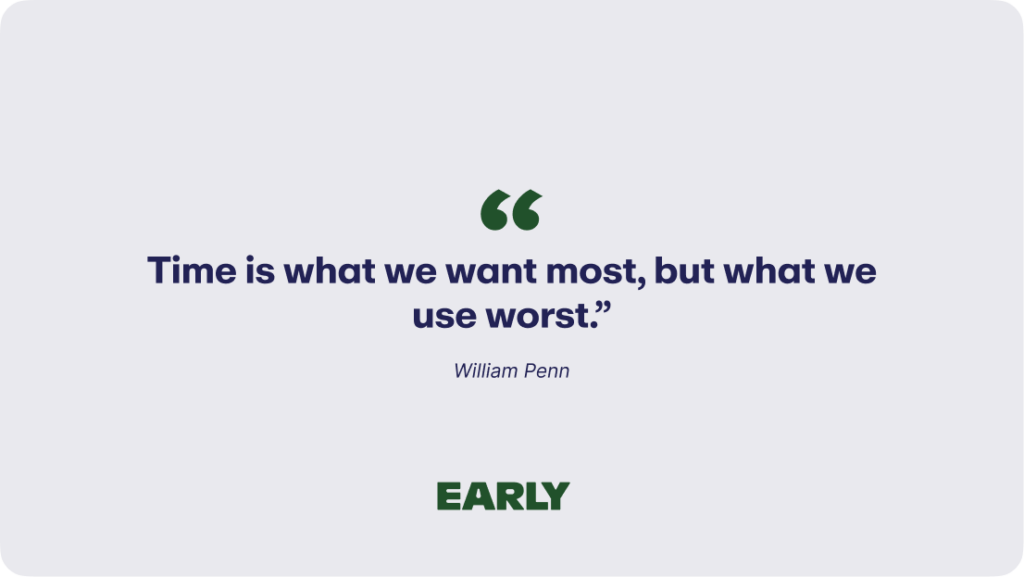 “
Time is what we want most, but what we use worst.”

William Penn

EARLY